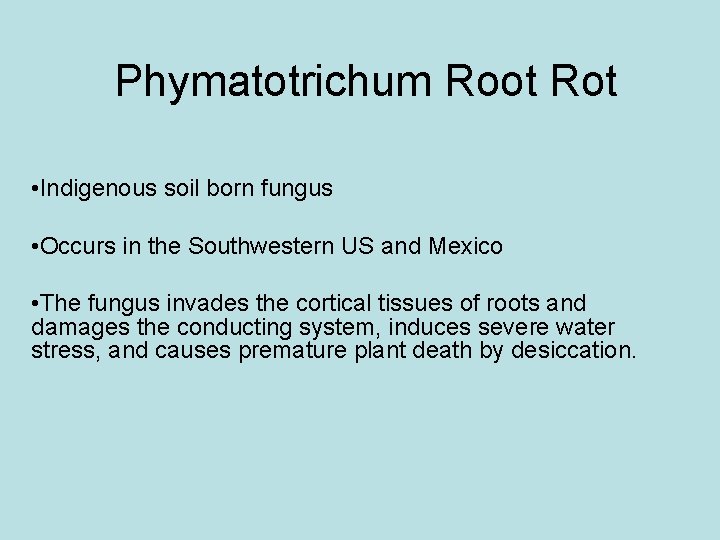 Phymatotrichum Root Rot

•Indigenous soil born fungus

•Occurs in the Southwestern US and Mexico

•The fungus invades the cortical tissues of roots and damages the conducting system, induces severe water stress, and causes premature plant death by desiccation.